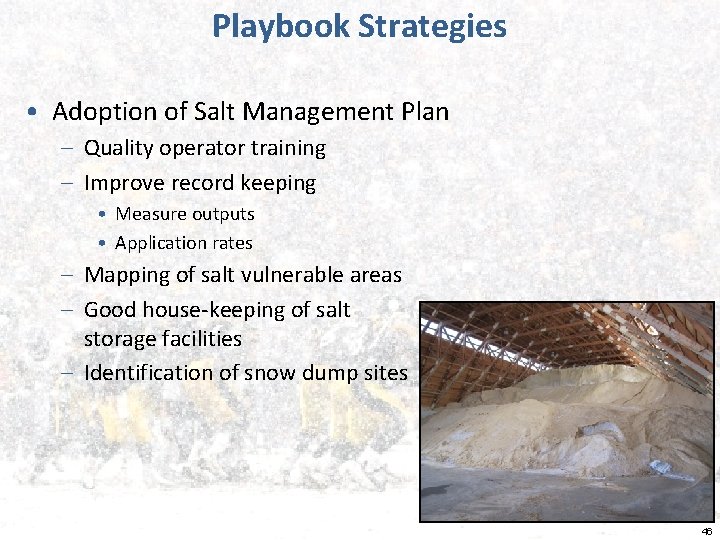 Playbook Strategies

• Adoption of Salt Management Plan
– Quality operator training
– Improve record keeping
• Measure outputs
• Application rates
– Mapping of salt vulnerable areas
– Good house-keeping of salt storage facilities
– Identification of snow dump sites

46